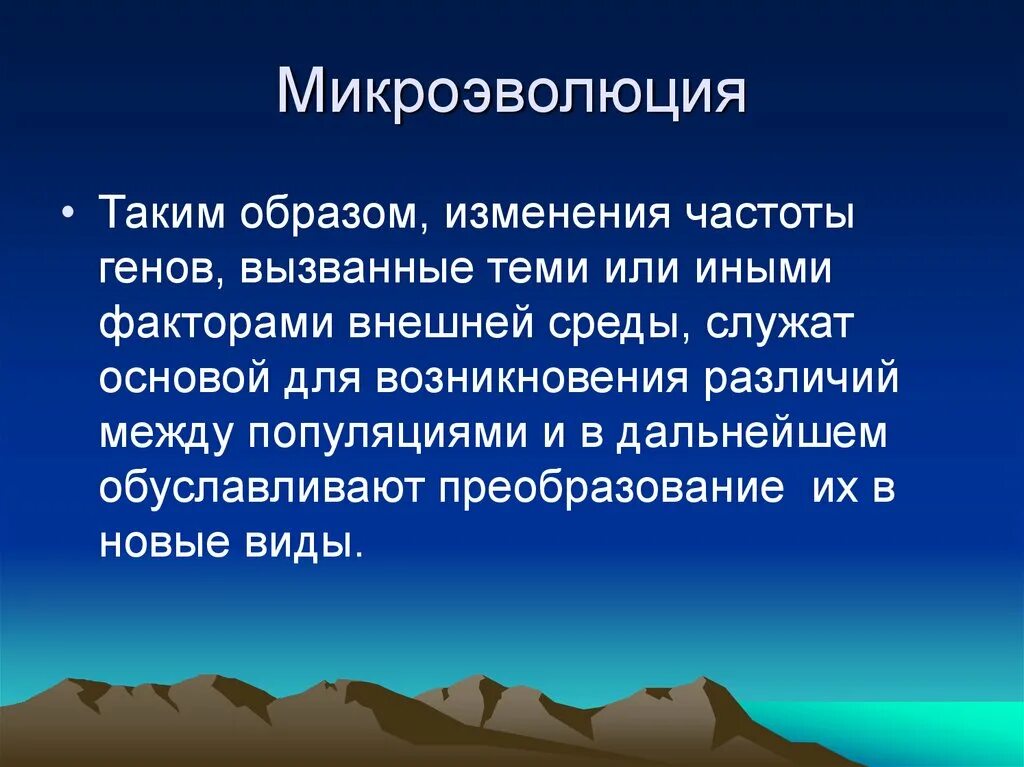 Микроэволюция

• Таким образом, изменения частоты генов, вызванные теми или иными факторами внешней среды, служат основой для возникновения различий между популяциями и в дальнейшем обуславливают преобразование их в новые виды.